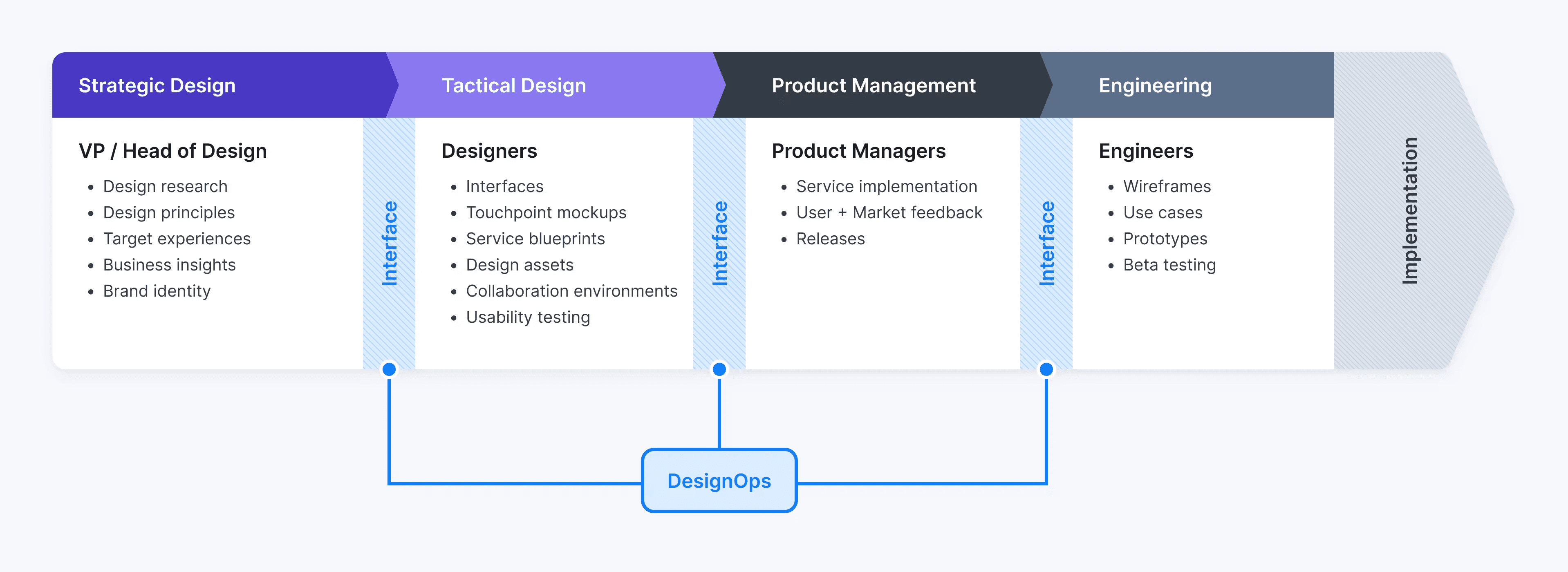 Strategic Design

VP / Head of Design

- Design research
- Design principles
- Target experiences
- Business insights
- Brand identity

Interface

Tactical Design

Designers

- Interfaces
- Touchpoint mockups
- Service blueprints
- Design assets
- Collaboration environments
- Usability testing

Interface

Product Management

Product Managers

- Service implementation
- User + Market feedback
- Releases

Interface

Engineering

Engineers

- Wireframes
- Use cases
- Prototypes
- Beta testing

Implementation

DesignOps